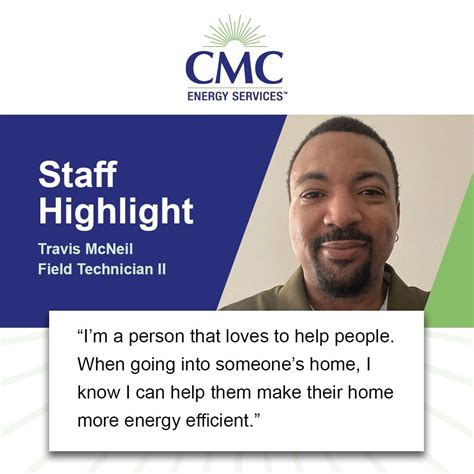 CMC
ENERGY SERVICES™

Staff Highlight

Travis McNeil
Field Technician II

“I’m a person that loves to help people. When going into someone’s home, I know I can help them make their home more energy efficient.”